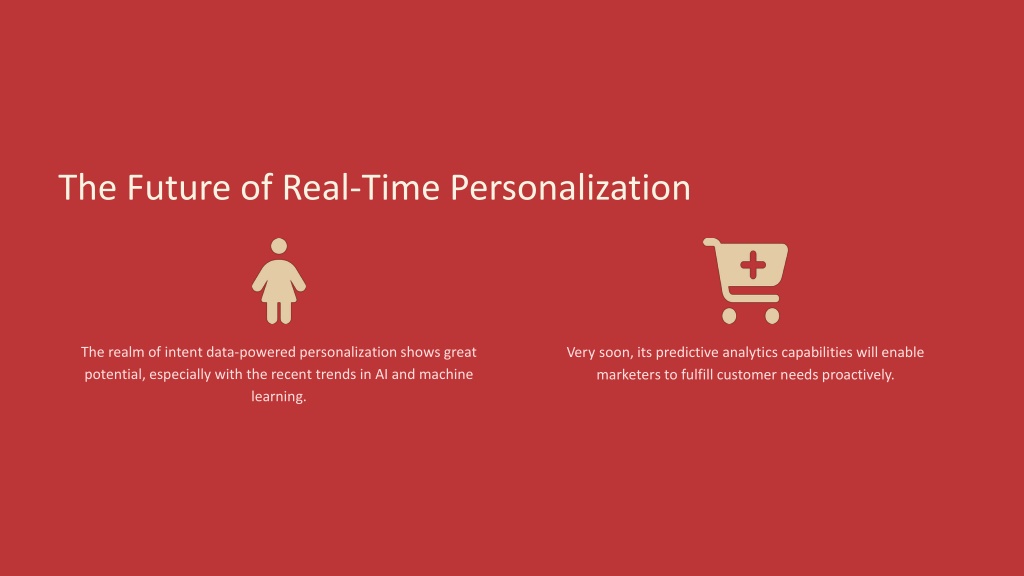 The Future of Real-Time Personalization

The realm of intent data-powered personalization shows great potential, especially with the recent trends in AI and machine learning.

Very soon, its predictive analytics capabilities will enable marketers to fulfill customer needs proactively.